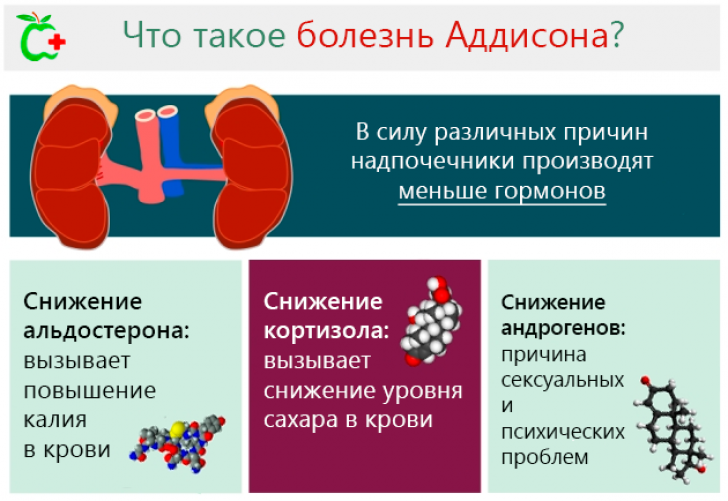 Что такое болезнь Аддисона?

В силу различных причин надпочечники производят меньше гормонов

Снижение альдостерона: вызывает повышение калия в крови

Снижение кортизола: вызывает снижение уровня сахара в крови

Снижение андрогенов: причина сексуальных и психических проблем